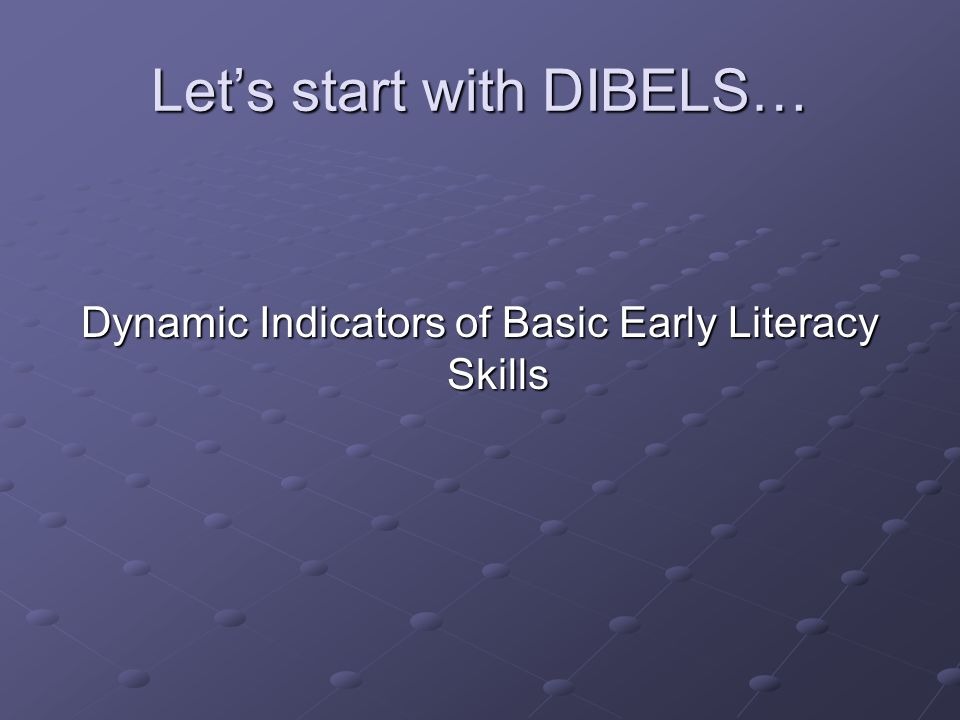 Let’s start with DIBELS…

Dynamic Indicators of Basic Early Literacy Skills